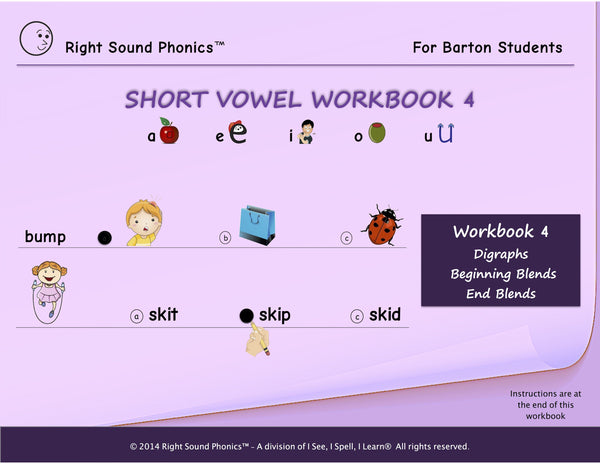 Right Sound Phonics™

For Barton Students

SHORT VOWEL WORKBOOK 4

a e i o u

bump

b

c

Workbook 4
Digraphs
Beginning Blends
End Blends

a skit

skip

c skid

Instructions are at the end of this workbook

© 2014 Right Sound Phonics™ - A division of I See, I Spell, I Learn® All rights reserved.